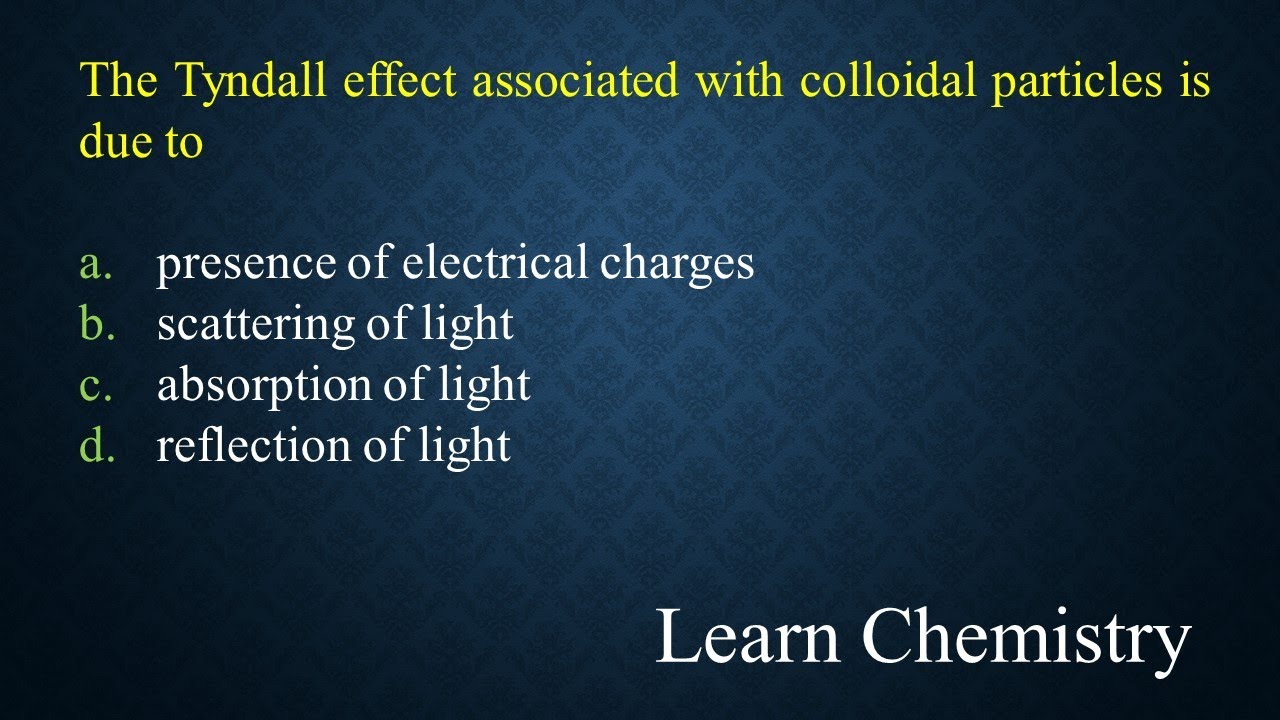 The Tyndall effect associated with colloidal particles is due to

a. presence of electrical charges
b. scattering of light
c. absorption of light
d. reflection of light

Learn Chemistry